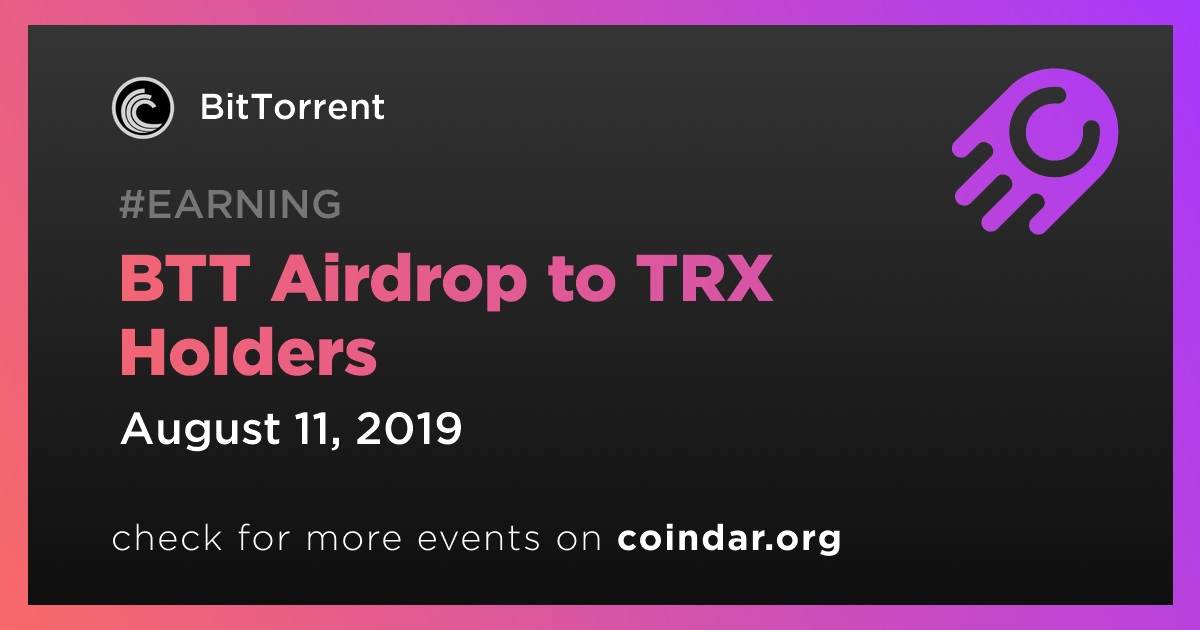 BitTorrent

#EARNING

BTT Airdrop to TRX Holders

August 11, 2019

check for more events on coindar.org